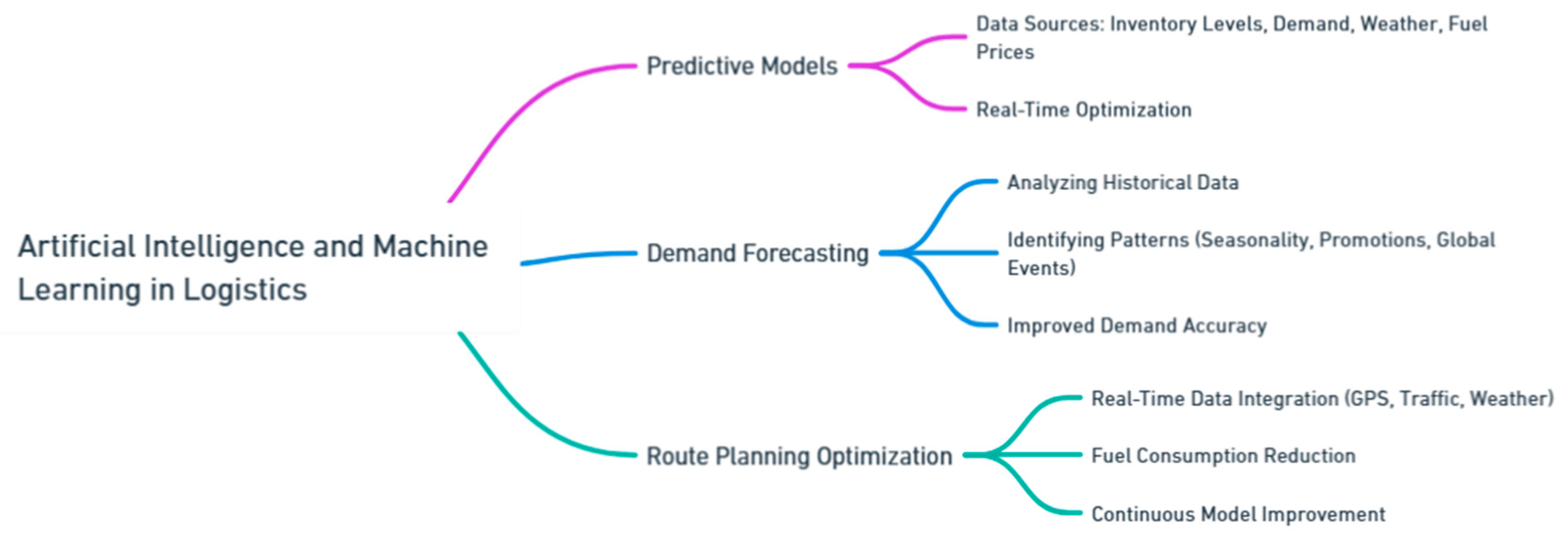 Artificial Intelligence and Machine Learning in Logistics

Predictive Models

Data Sources: Inventory Levels, Demand, Weather, Fuel Prices

Real-Time Optimization

Demand Forecasting

Analyzing Historical Data

Identifying Patterns (Seasonality, Promotions, Global Events)

Improved Demand Accuracy

Route Planning Optimization

Real-Time Data Integration (GPS, Traffic, Weather)

Fuel Consumption Reduction

Continuous Model Improvement